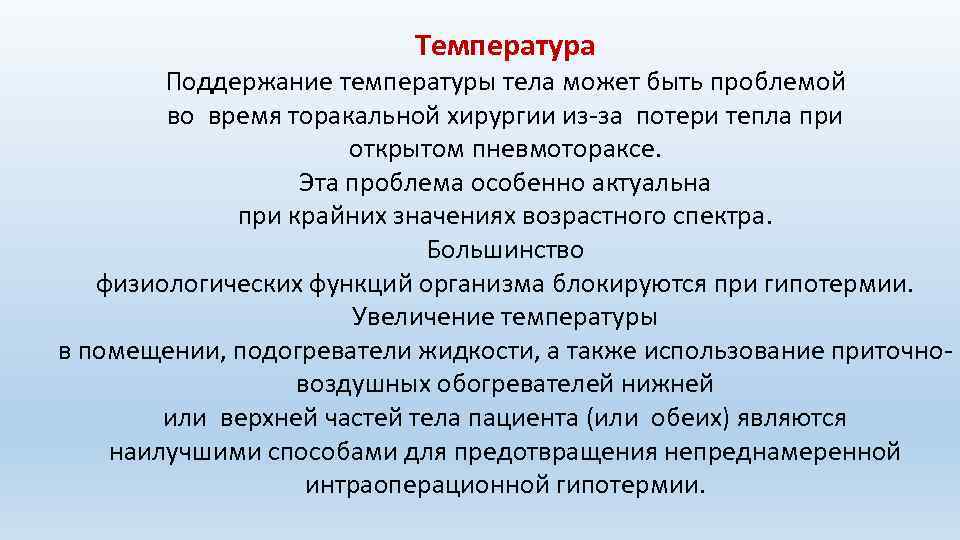 Температура

Поддержание температуры тела может быть проблемой во время торакальной хирургии из-за потери тепла при открытом пневмотораксе.
Эта проблема особенно актуальна при крайних значениях возрастного спектра.
Большинство физиологических функций организма блокируются при гипотермии.
Увеличение температуры в помещении, подогреватели жидкости, а также использование приточно-воздушных обогревателей нижней или верхней частей тела пациента (или обеих) являются наилучшими способами для предотвращения непреднамеренной интраоперационной гипотермии.